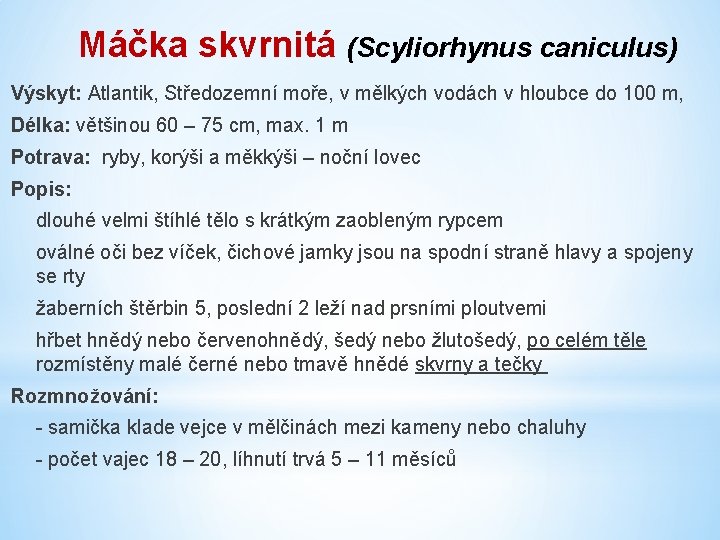 Máčka skvrnitá (Scyliorhynus caniculus)

Výskyt: Atlantik, Středozemní moře, v mělkých vodách v hloubce do 100 m,

Délka: většinou 60 – 75 cm, max. 1 m

Potrava: ryby, korýši a měkkýši – noční lovec

Popis:

dlouhé velmi štíhlé tělo s krátkým zaobleným rypcem

oválné oči bez víček, čichové jamky jsou na spodní straně hlavy a spojeny se rty

žaberních štěrbin 5, poslední 2 leží nad prsními ploutvemi

hřbet hnědý nebo červenohnědý, šedý nebo žlutošedý, po celém těle rozmístěny malé černé nebo tmavě hnědé skvrny a tečky

Rozmnožování:

- samička klade vejce v mělčinách mezi kameny nebo chaluhy

- počet vajec 18 – 20, líhnutí trvá 5 – 11 měsíců